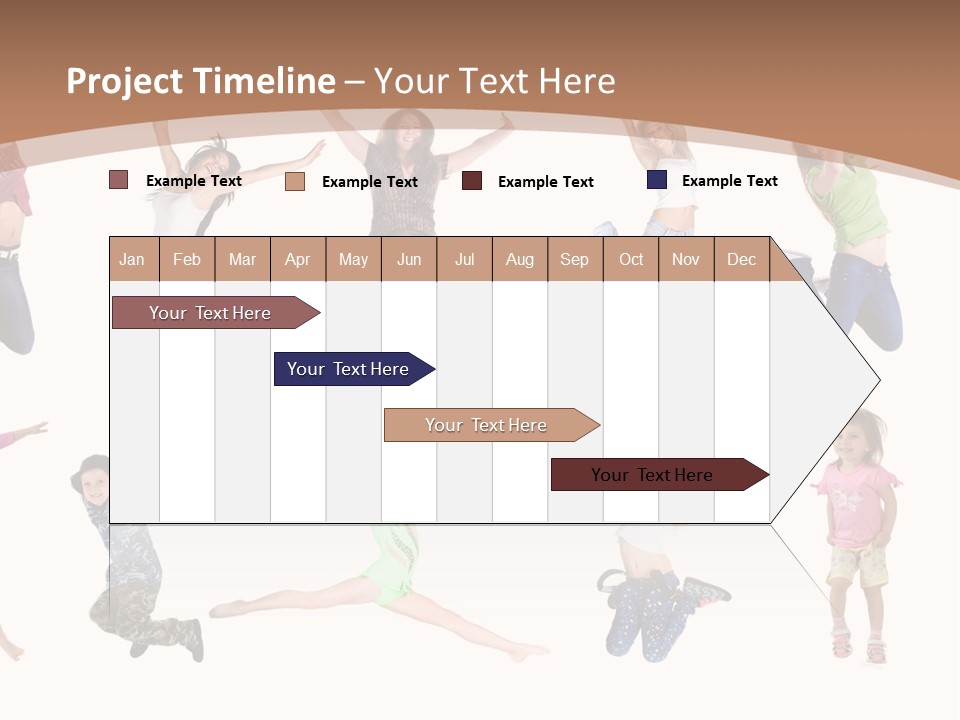 Project Timeline – Your Text Here

Example Text Example Text Example Text Example Text

| Jan | Feb | Mar | Apr | May | Jun | Jul | Aug | Sep | Oct | Nov | Dec |
|---|---|---|---|---|---|---|---|---|---|---|---|

Your Text Here

Your Text Here

Your Text Here

Your Text Here